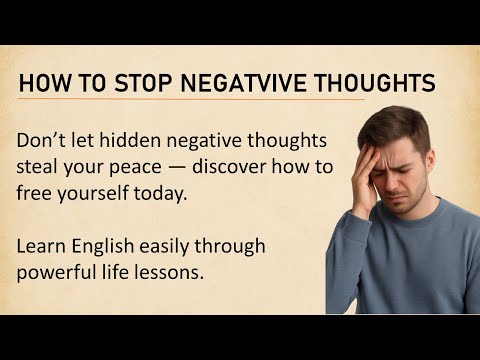 HOW TO STOP NEGATVIVE THOUGHTS

Don’t let hidden negative thoughts steal your peace — discover how to free yourself today.

Learn English easily through powerful life lessons.